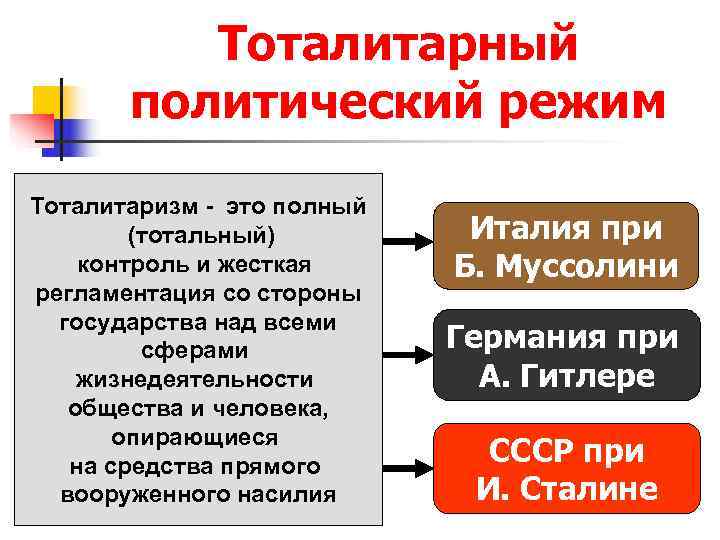 Тоталитарный политический режим

Тоталитаризм - это полный (тотальный) контроль и жесткая регламентация со стороны государства над всеми сферами жизнедеятельности общества и человека, опирающиеся на средства прямого вооруженного насилия

Италия при Б. Муссолини

Германия при А. Гитлере

СССР при И. Сталине